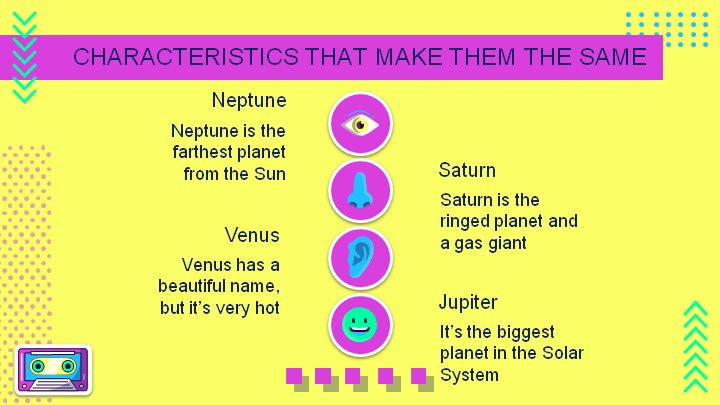 CHARACTERISTICS THAT MAKE THEM THE SAME

Neptune

Neptune is the farthest planet from the Sun

Venus

Venus has a beautiful name, but it's very hot

Saturn

Saturn is the ringed planet and a gas giant

Jupiter

It's the biggest planet in the Solar System